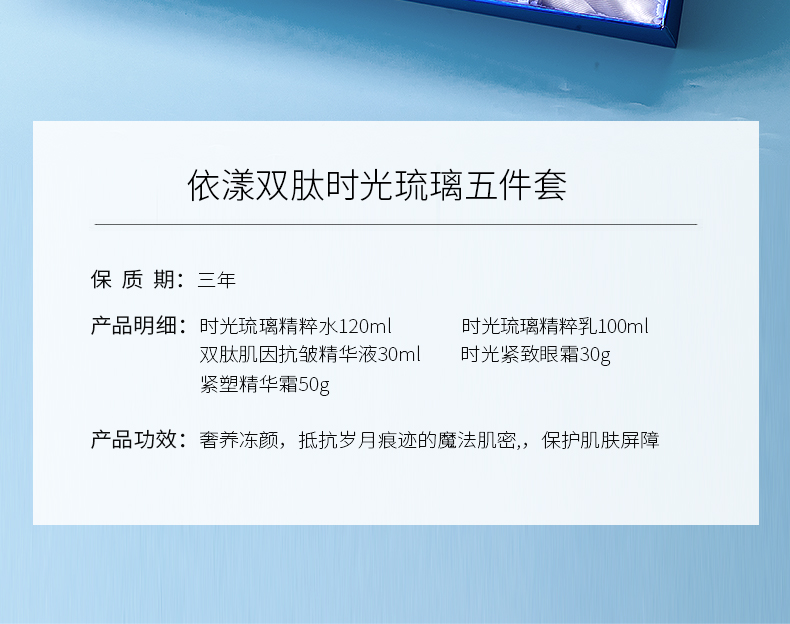 依漾双肽时光琉璃五件套

保 质 期：三年

产品明细：时光琉璃精粹水120ml 时光琉璃精粹乳100ml
双肽肌因抗皱精华液30ml 时光紧致眼霜30g
紧塑精华霜50g

产品功效：奢养冻颜，抵抗岁月痕迹的魔法肌密,，保护肌肤屏障